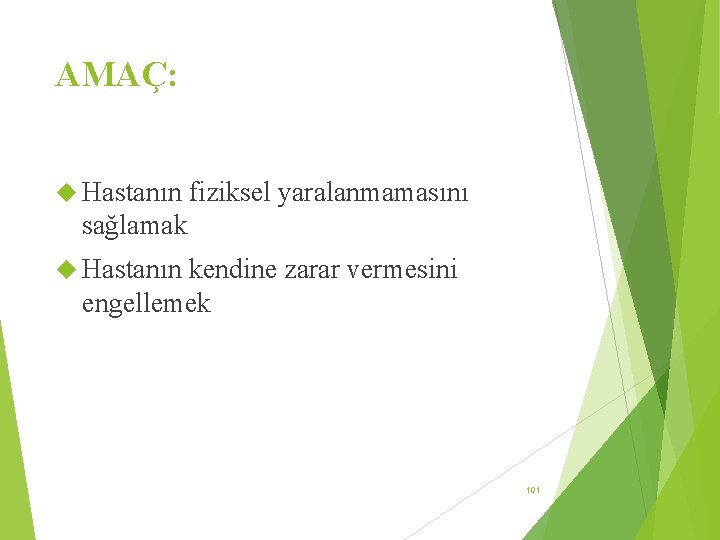 AMAÇ:

Hastanın fiziksel yaralanmamasını sağlamak

Hastanın kendine zarar vermesini engellemek

101